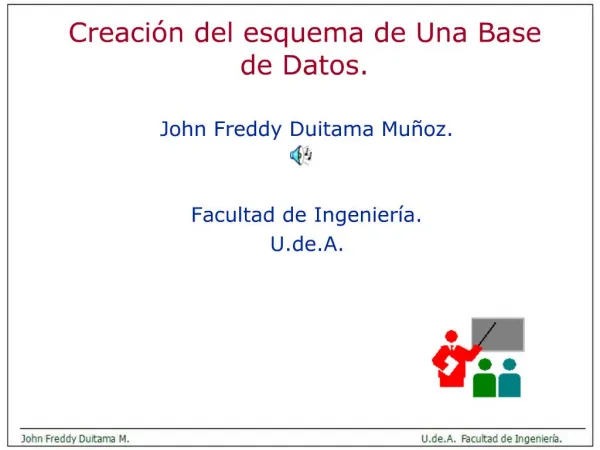 Creación del esquema de Una Base de Datos.

John Freddy Duitama Muñoz.

Facultad de Ingeniería.
U.de.A.

John Freddy Duitama M.

U.de.A. Facultad de Ingeniería.